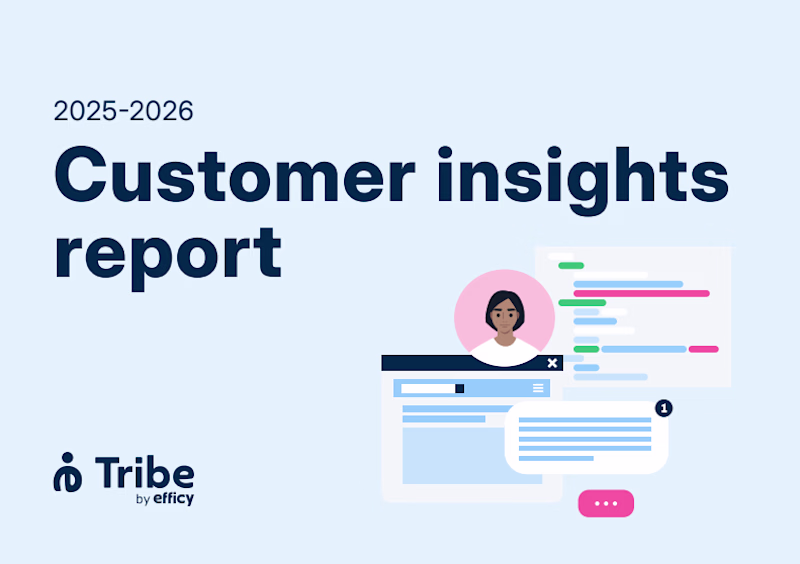 2025-2026

Customer insights report

1

Tribe
by efficy